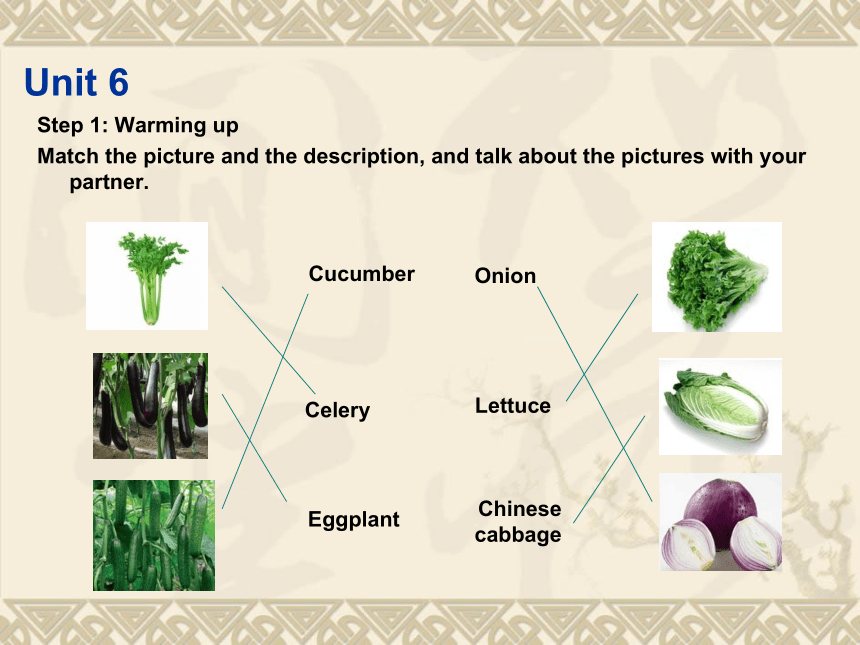 Unit 6

Step 1: Warming up

Match the picture and the description, and talk about the pictures with your partner.

Cucumber

Celery

Eggplant

Onion

Lettuce

Chinese cabbage